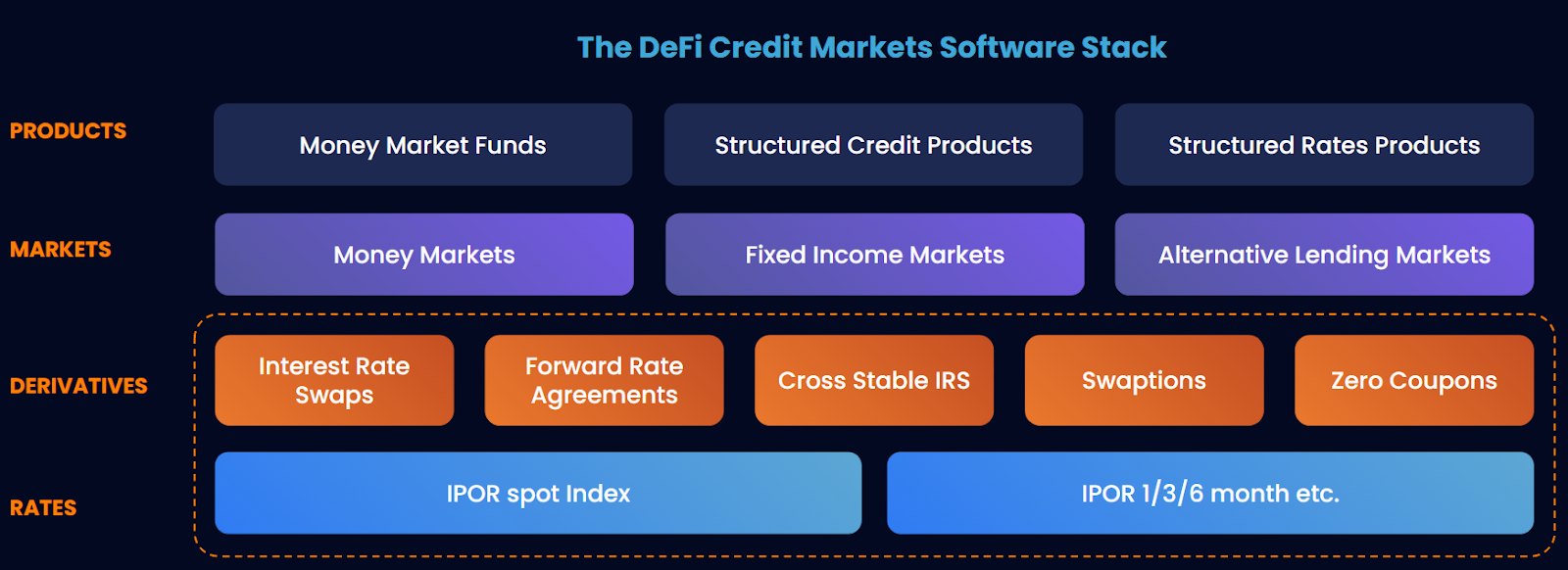 The DeFi Credit Markets Software Stack

PRODUCTS

Money Market Funds

Structured Credit Products

Structured Rates Products

MARKETS

Money Markets

Fixed Income Markets

Alternative Lending Markets

DERIVATIVES

Interest Rate Swaps

Forward Rate Agreements

Cross Stable IRS

Swaptions

Zero Coupons

RATES

IPOR spot Index

IPOR 1/3/6 month etc.